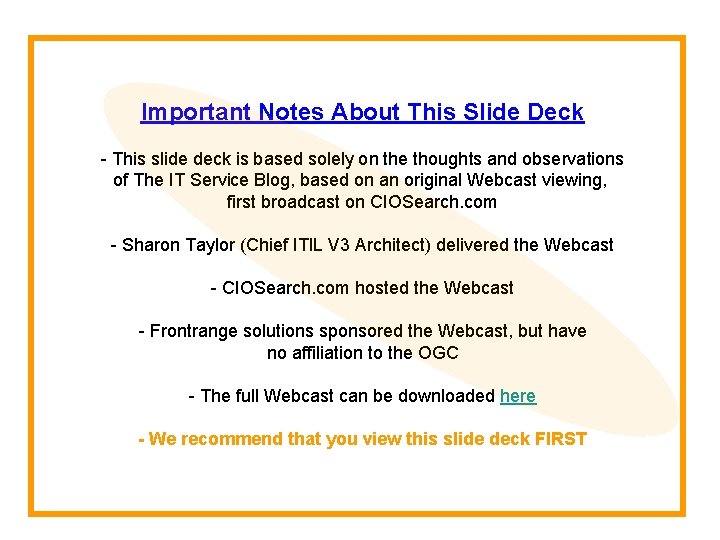 Important Notes About This Slide Deck

- This slide deck is based solely on the thoughts and observations of The IT Service Blog, based on an original Webcast viewing, first broadcast on CIOSearch.com

- Sharon Taylor (Chief ITIL V3 Architect) delivered the Webcast

- CIOSearch.com hosted the Webcast

- Frontrange solutions sponsored the Webcast, but have no affiliation to the OGC

- The full Webcast can be downloaded here

- We recommend that you view this slide deck FIRST